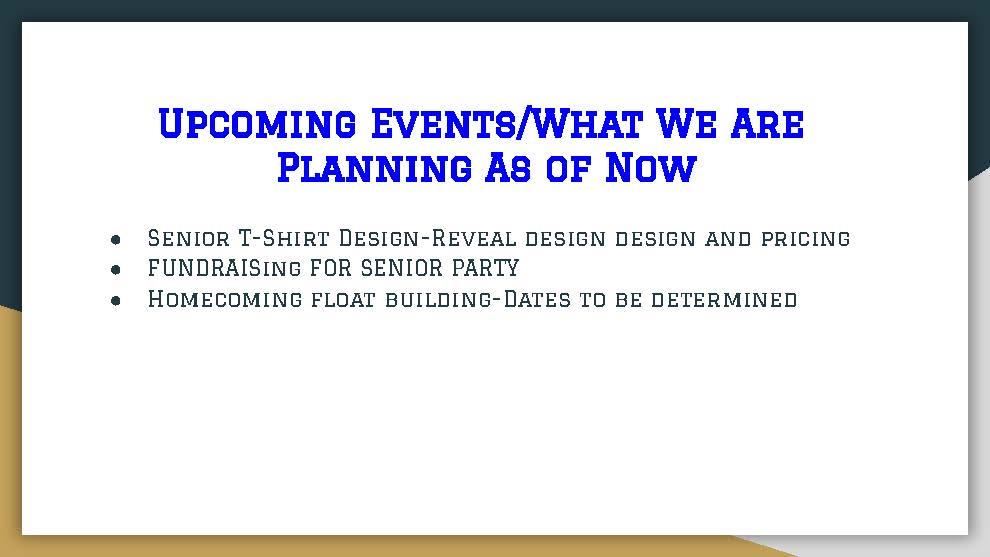 Upcoming Events/What We Are Planning As of Now

- Senior T-Shirt Design-Reveal design design and pricing
- FUNDRAISing FOR SENIOR PARTY
- Homecoming float building-Dates to be determined